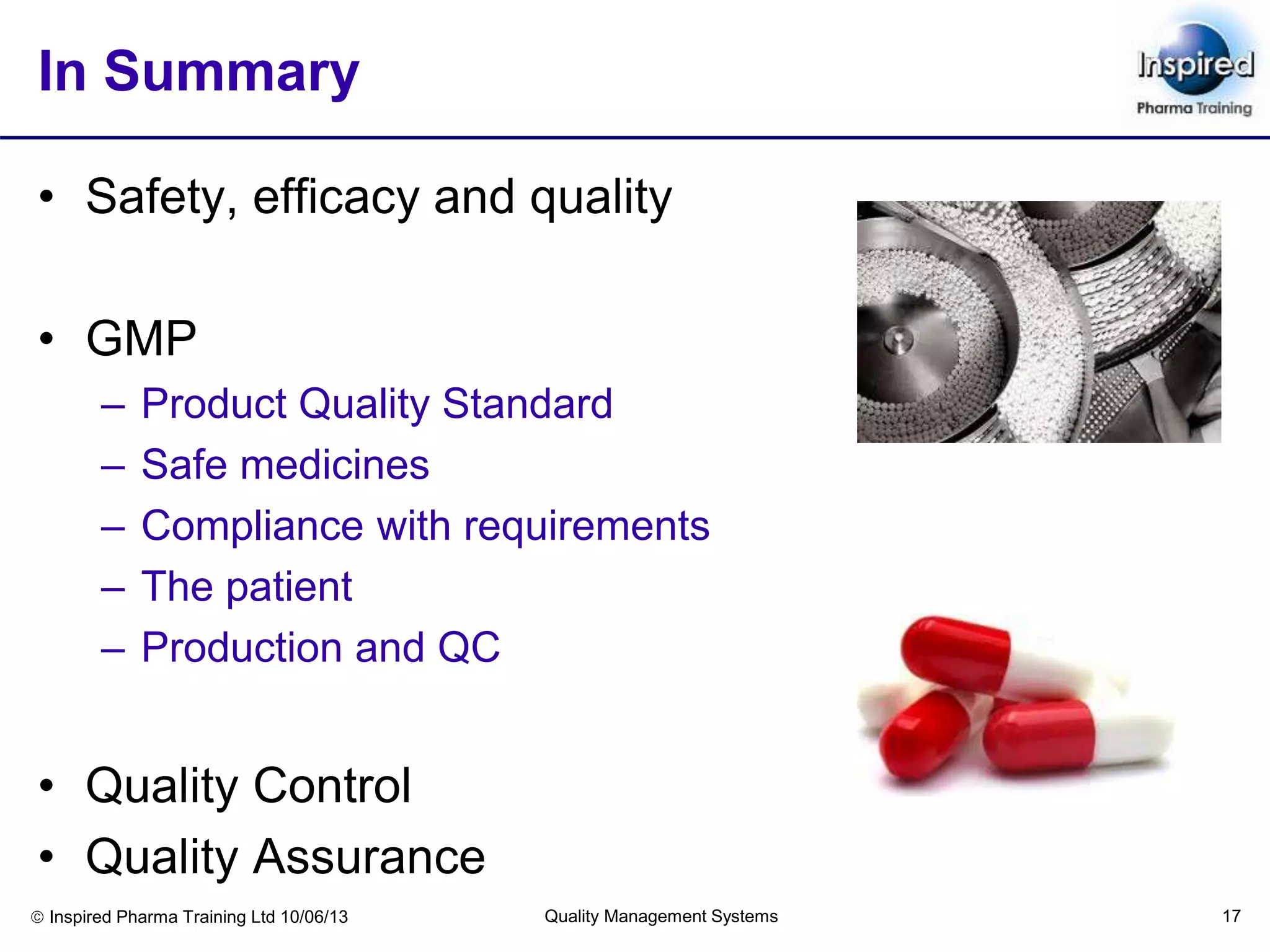 In Summary

Inspired
Pharma Training

• Safety, efficacy and quality

• GMP
– Product Quality Standard
– Safe medicines
– Compliance with requirements
– The patient
– Production and QC

• Quality Control
• Quality Assurance

© Inspired Pharma Training Ltd 10/06/13

Quality Management Systems

17